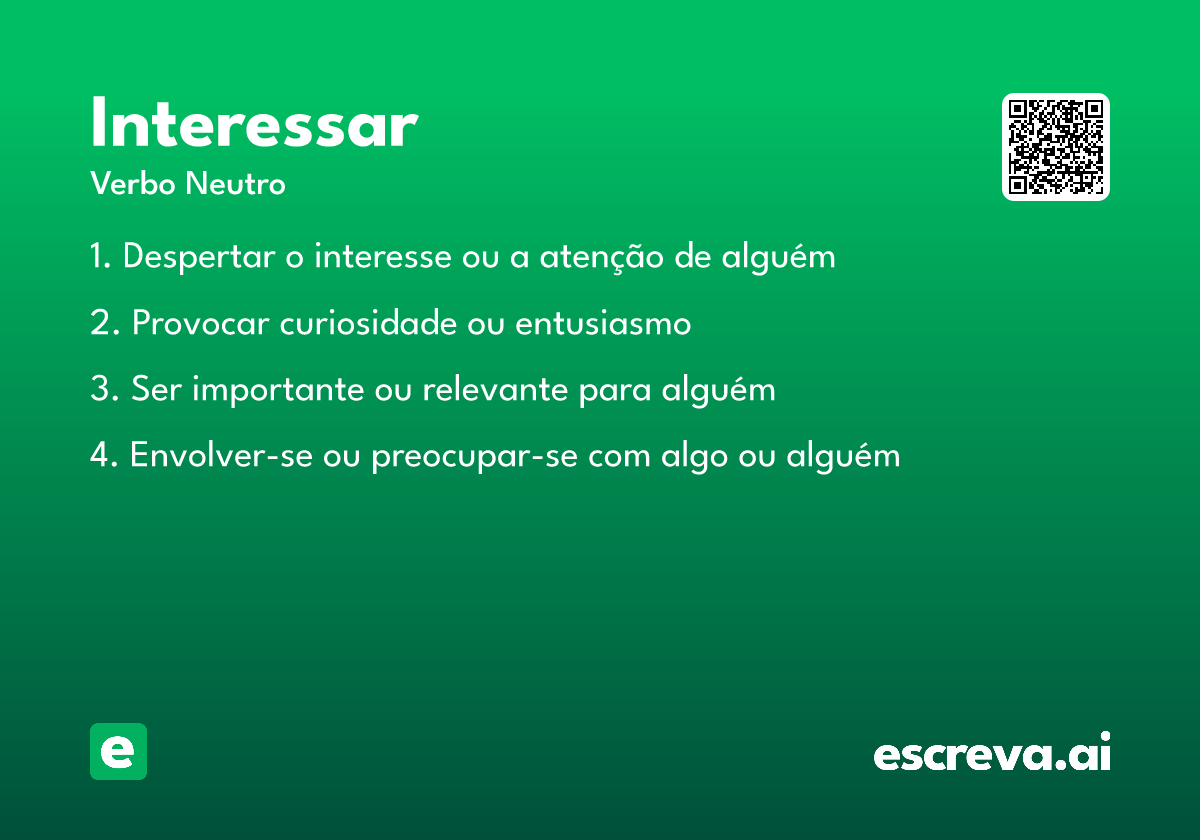 Interessar
Verbo Neutro

1. Despertar o interesse ou a atenção de alguém

2. Provocar curiosidade ou entusiasmo

3. Ser importante ou relevante para alguém

4. Envolver-se ou preocupar-se com algo ou alguém

e

escreva.ai